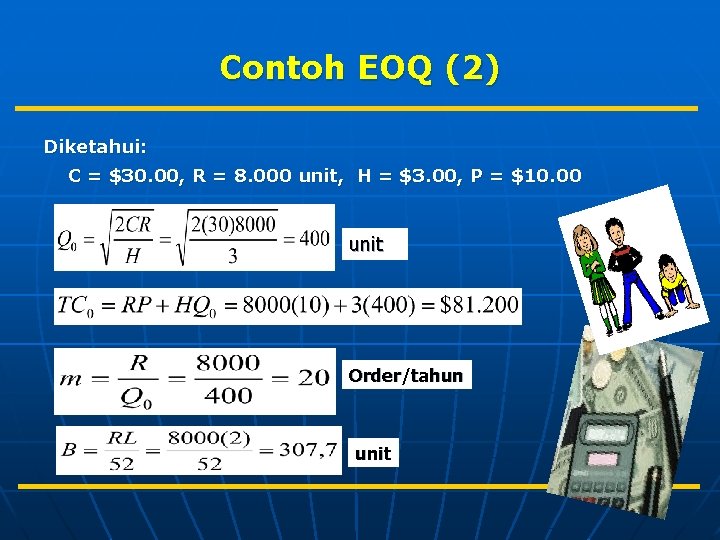 Contoh EOQ (2)

Diketahui:

C = \$30.00, R = 8.000 unit, H = \$3.00, P = \$10.00

$Q_0 = \sqrt{\frac{2CR}{H}} = \sqrt{\frac{2(30)8000}{3}} = 400$ unit

$TC_0 = RP + HQ_0 = 8000(10) + 3(400) = \$81.200$

$m = \frac{R}{Q_0} = \frac{8000}{400} = 20$ Order/tahun

$B = \frac{RL}{52} = \frac{8000(2)}{52} = 307,7$ unit